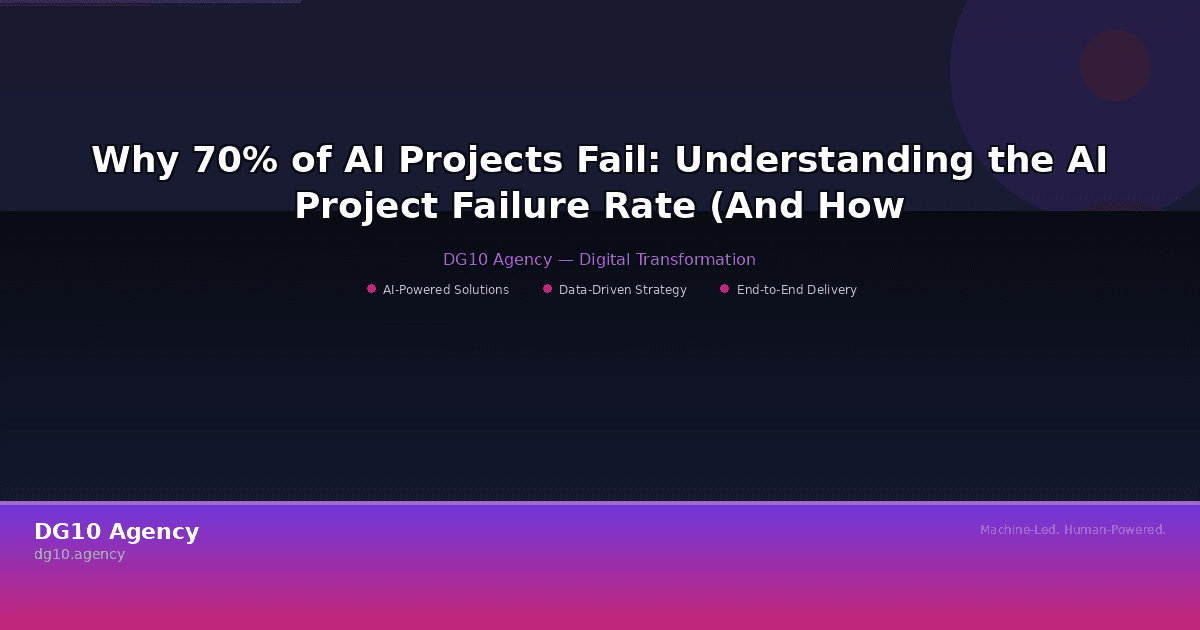 Why 70% of AI Projects Fail: Understanding the AI Project Failure Rate (And How

DG10 Agency — Digital Transformation

AI-Powered Solutions

Data-Driven Strategy

End-to-End Delivery

DG10 Agency
dg10.agency

Machine-Led. Human-Powered.